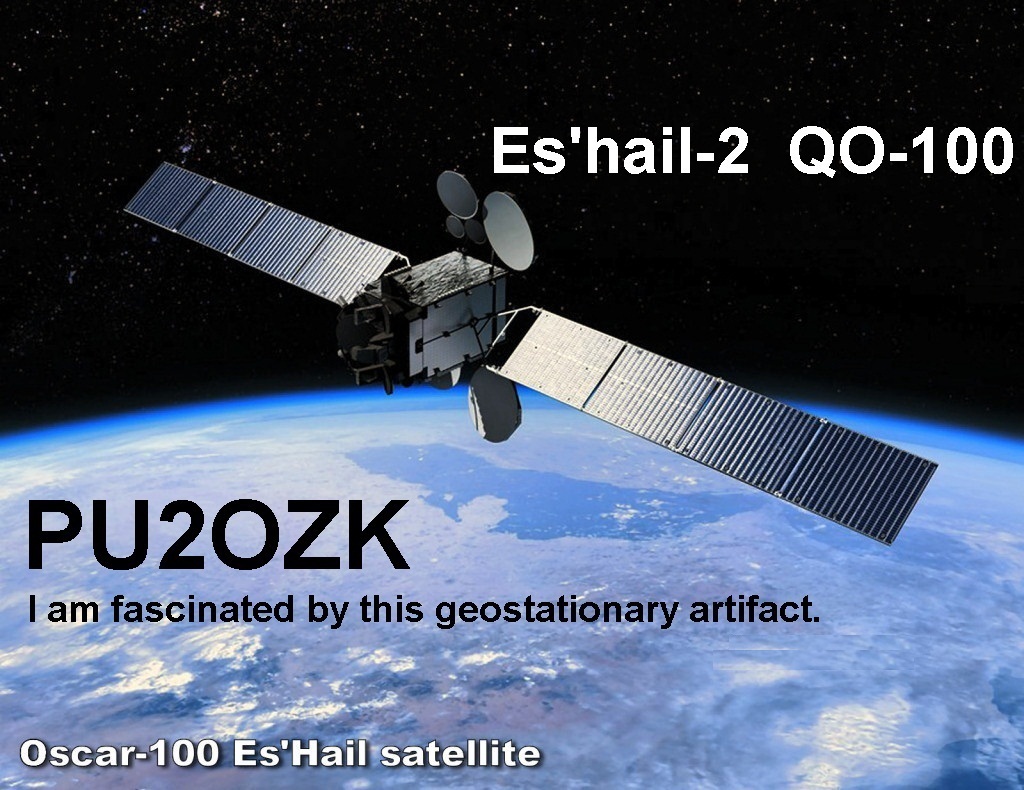 Es'hail-2 QO-100

PU2OZK

I am fascinated by this geostationary artifact.

Oscar-100 Es'Hail satellite